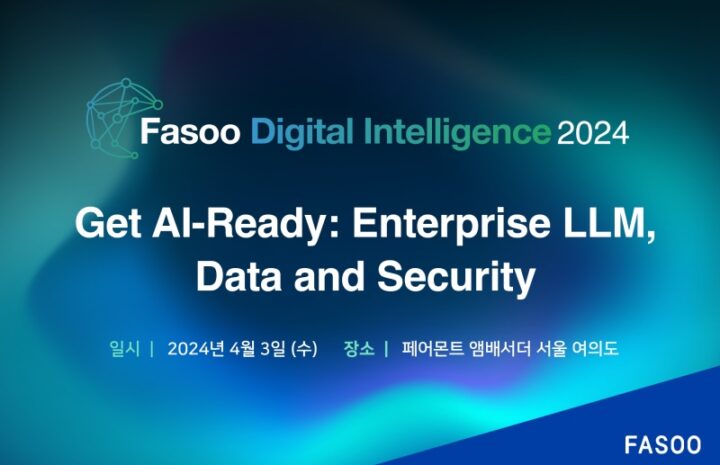 Fasoo Digital Intelligence 2024

Get AI-Ready: Enterprise LLM, Data and Security

일시 | 2024년 4월 3일 (수) 장소 | 페어몬트 앰배서더 서울 여의도

FASOO